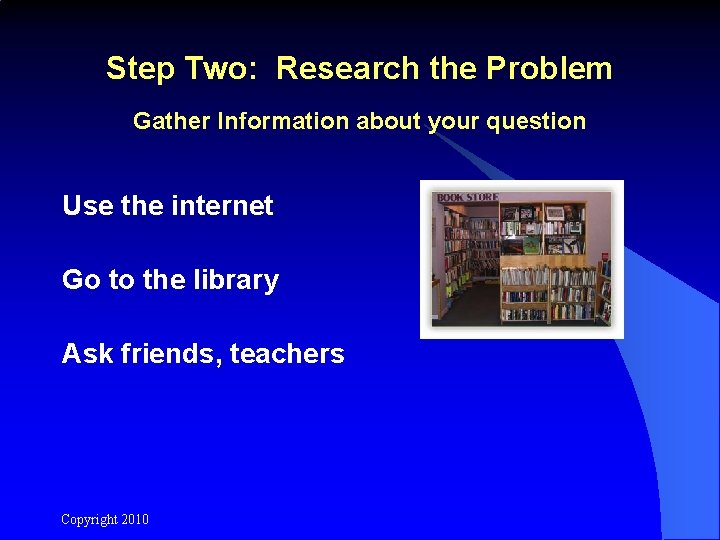 Step Two: Research the Problem

Gather Information about your question

Use the internet

Go to the library

Ask friends, teachers

BOOK STORE

Copyright 2010